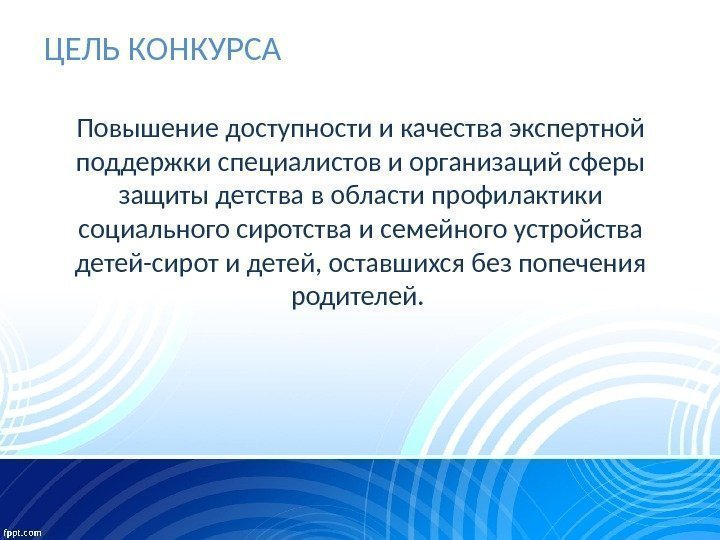 ЦЕЛЬ КОНКУРСА

Повышение доступности и качества экспертной поддержки специалистов и организаций сферы защиты детства в области профилактики социального сиротства и семейного устройства детей-сирот и детей, оставшихся без попечения родителей.

fppt.com